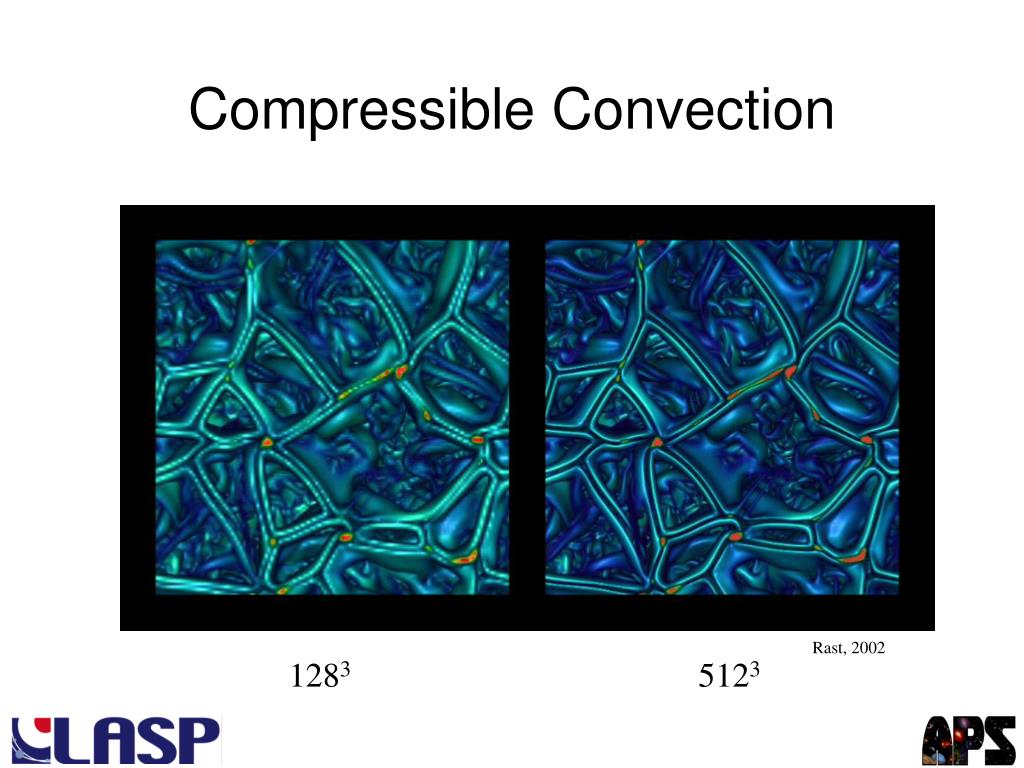 Compressible Convection

Rast, 2002

$128^3$

$512^3$

LASP

APS